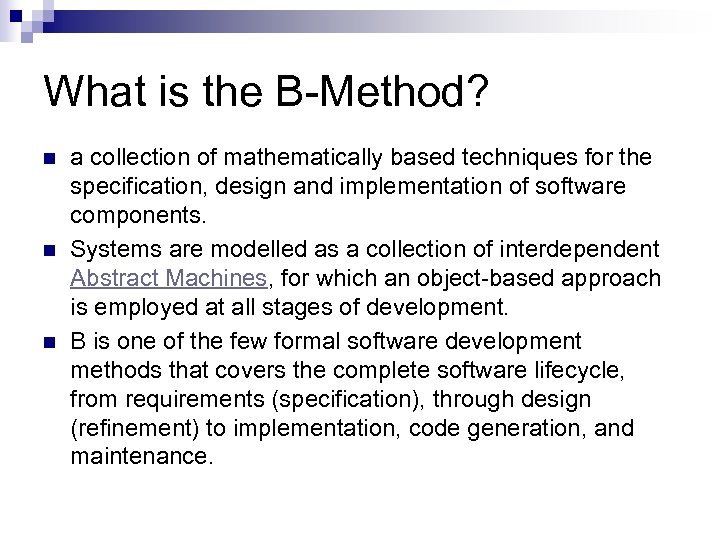 What is the B-Method?

a collection of mathematically based techniques for the specification, design and implementation of software components.

Systems are modelled as a collection of interdependent Abstract Machines, for which an object-based approach is employed at all stages of development.

B is one of the few formal software development methods that covers the complete software lifecycle, from requirements (specification), through design (refinement) to implementation, code generation, and maintenance.